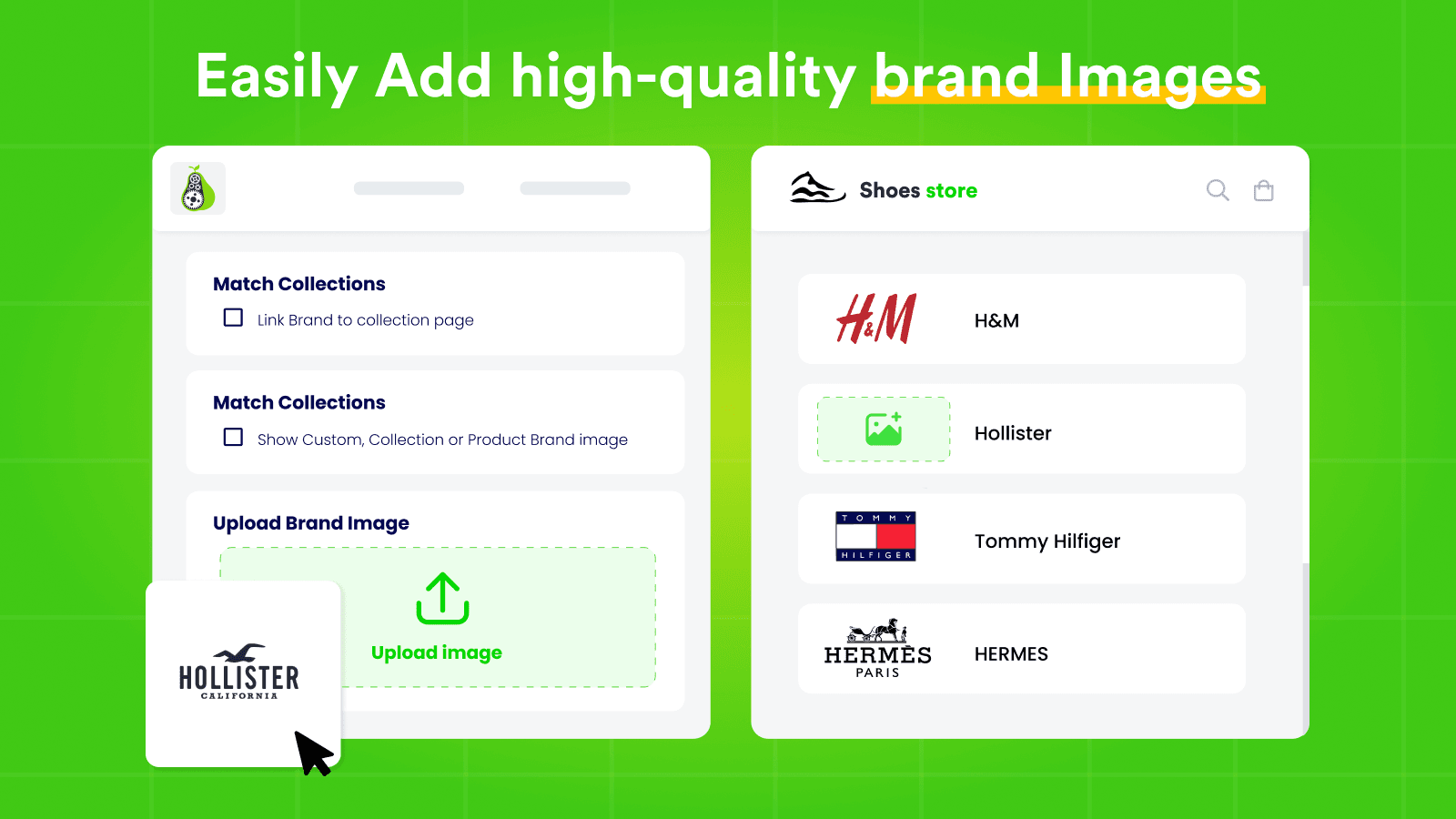 Easily Add high-quality brand Images

Match Collections
Link Brand to collection page

Match Collections
Show Custom, Collection or Product Brand image

Upload Brand Image
Upload image

HOLLISTER
CALIFORNIA

Shoes store

H&M
H&M

Hollister

TOMMY HILFIGER
Tommy Hilfiger

HERMÈS PARIS
HERMES